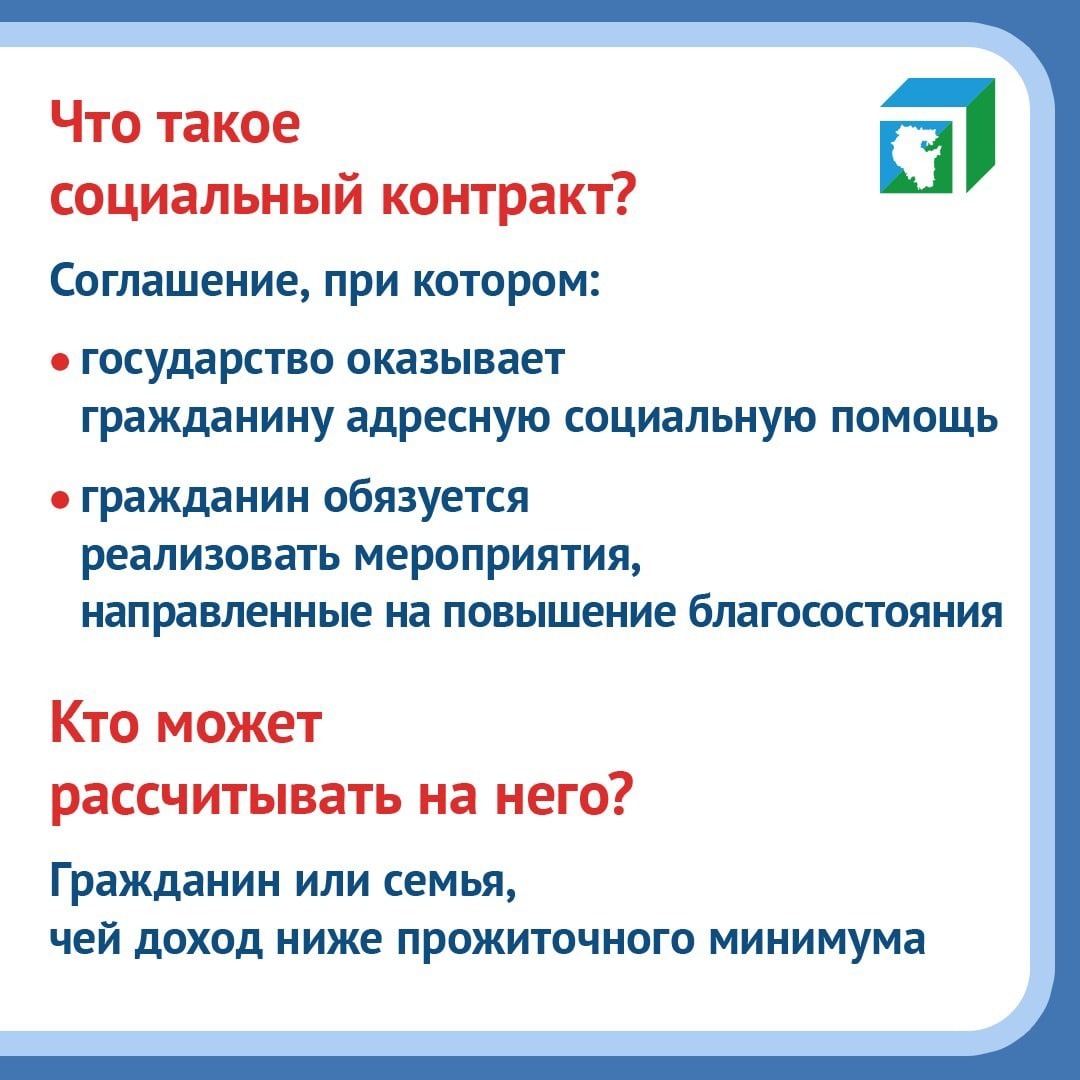 Что такое
социальный контракт?

Соглашение, при котором:

• государство оказывает гражданину адресную социальную помощь

• гражданин обязуется реализовать мероприятия, направленные на повышение благосостояния

Кто может
рассчитывать на него?

Гражданин или семья,
чей доход ниже прожиточного минимума